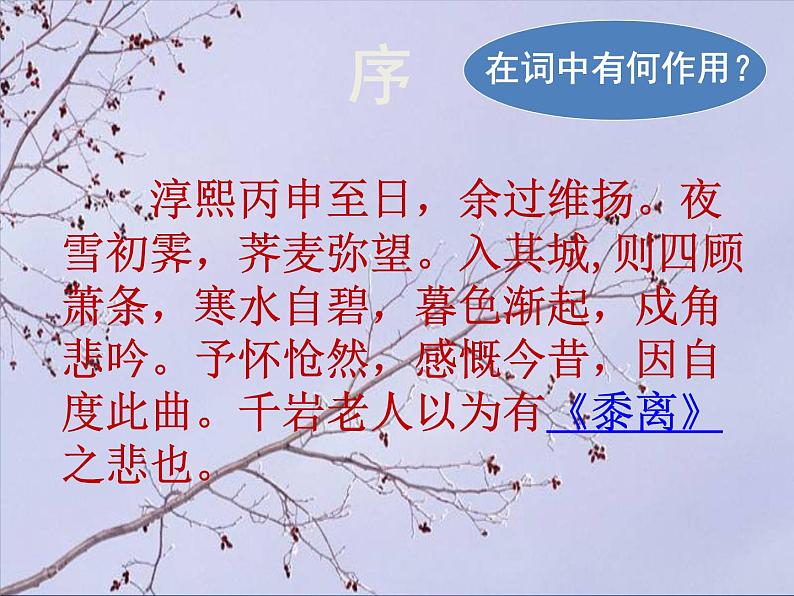 序

在词中有何作用？

淳熙丙申至日，余过维扬。夜雪初霁，荠麦弥望。入其城，则四顾萧条，寒水自碧，暮色渐起，戍角悲吟。予怀怆然，感慨今昔，因自度此曲。千岩老人以为有《黍离》之悲也。